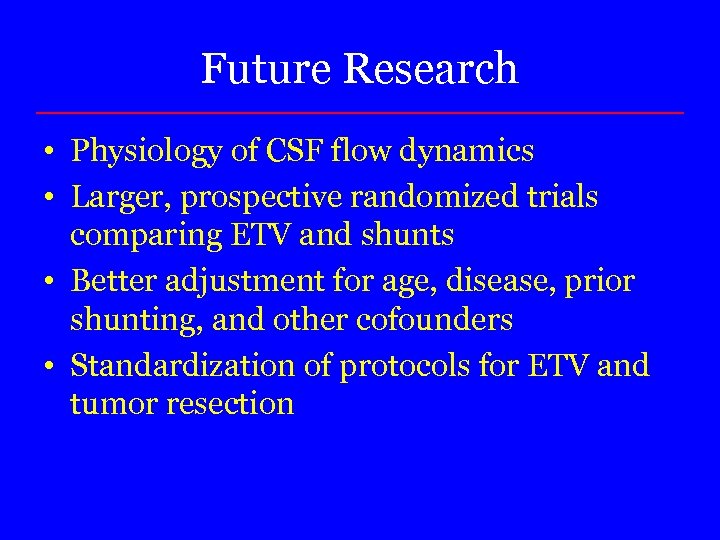 Future Research

• Physiology of CSF flow dynamics
• Larger, prospective randomized trials comparing ETV and shunts
• Better adjustment for age, disease, prior shunting, and other cofounders
• Standardization of protocols for ETV and tumor resection